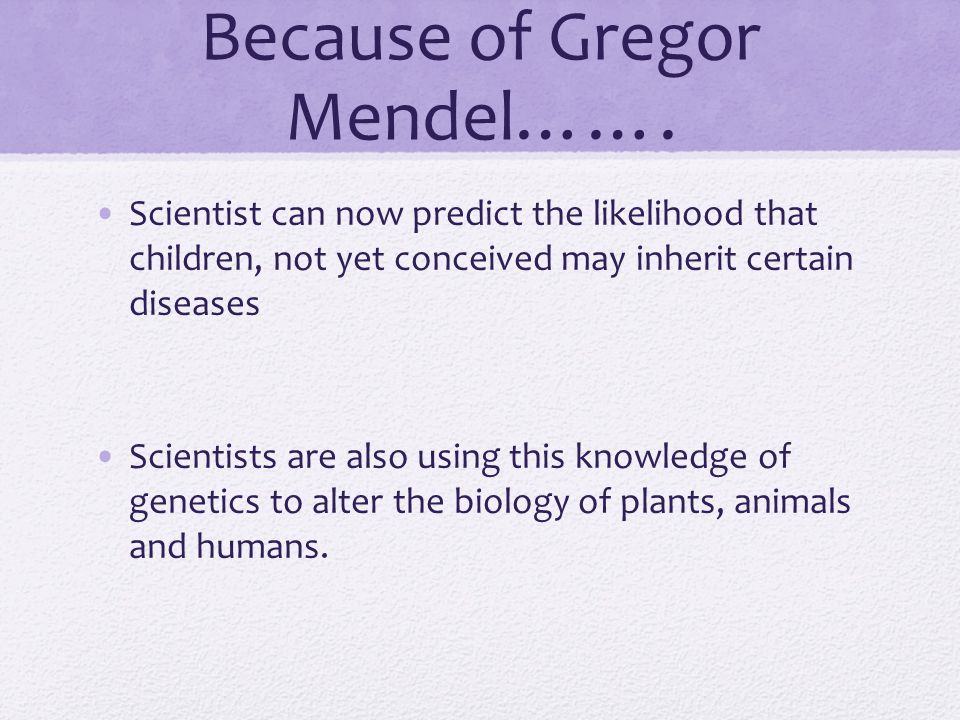 Because of Gregor Mendel…….

• Scientist can now predict the likelihood that children, not yet conceived may inherit certain diseases

• Scientists are also using this knowledge of genetics to alter the biology of plants, animals and humans.